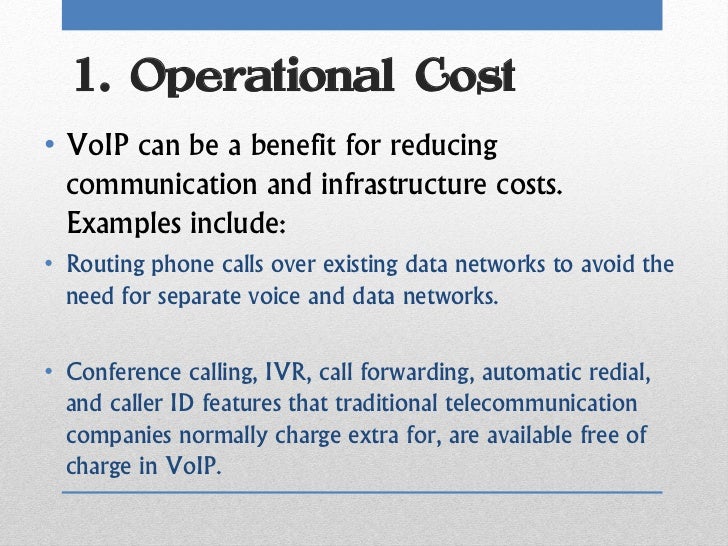 1. Operational Cost

• VoIP can be a benefit for reducing communication and infrastructure costs. Examples include:

• Routing phone calls over existing data networks to avoid the need for separate voice and data networks.

• Conference calling, IVR, call forwarding, automatic redial, and caller ID features that traditional telecommunication companies normally charge extra for, are available free of charge in VoIP.